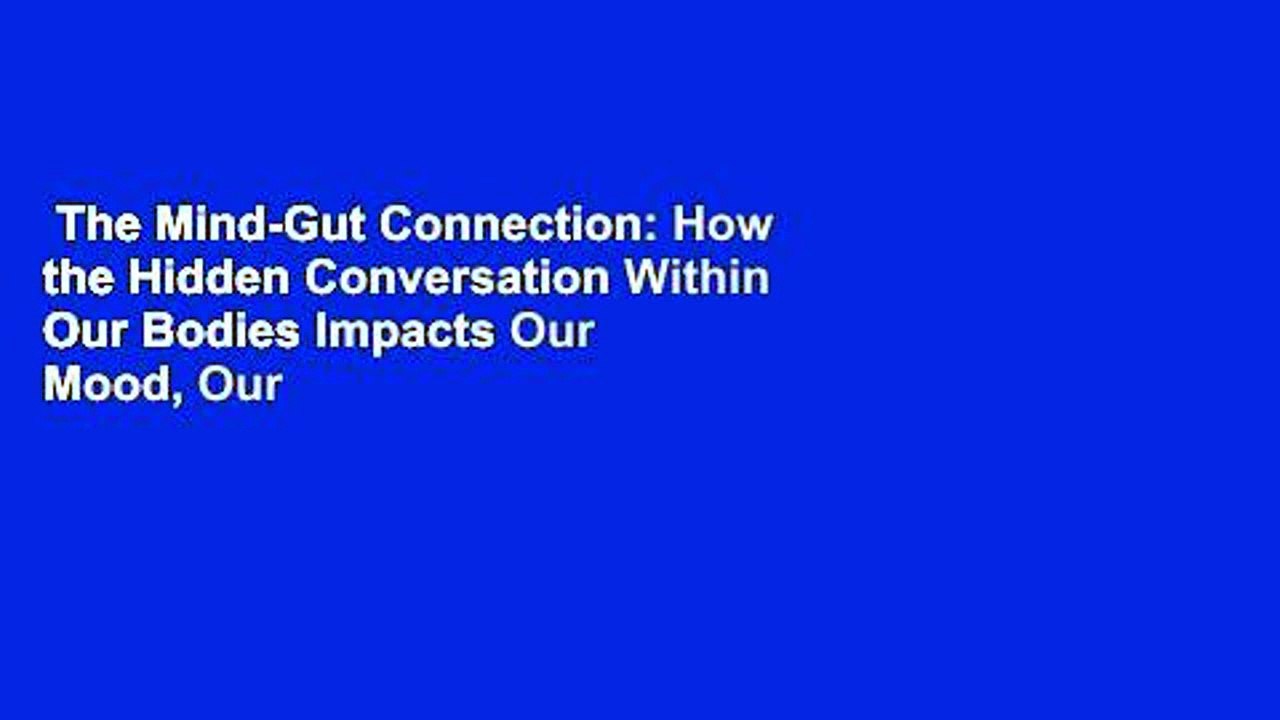 The Mind-Gut Connection: How the Hidden Conversation Within Our Bodies Impacts Our Mood, Our